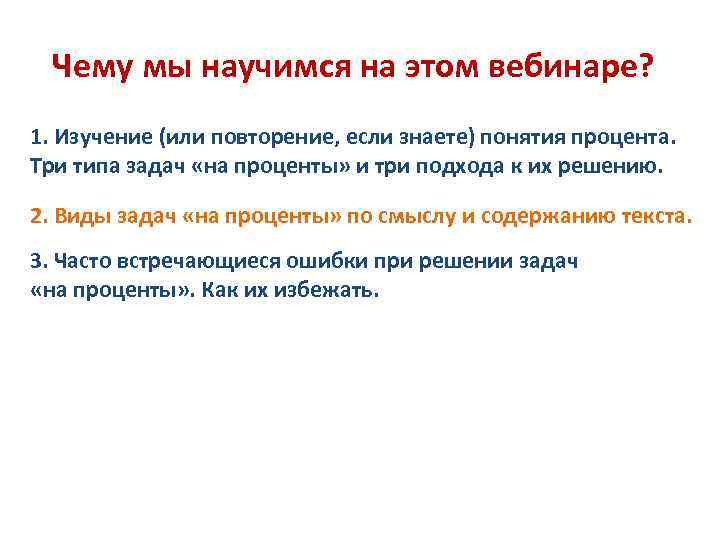 Чему мы научимся на этом вебинаре?

1. Изучение (или повторение, если знаете) понятия процента. Три типа задач «на проценты» и три подхода к их решению.

2. Виды задач «на проценты» по смыслу и содержанию текста.

3. Часто встречающиеся ошибки при решении задач «на проценты». Как их избежать.